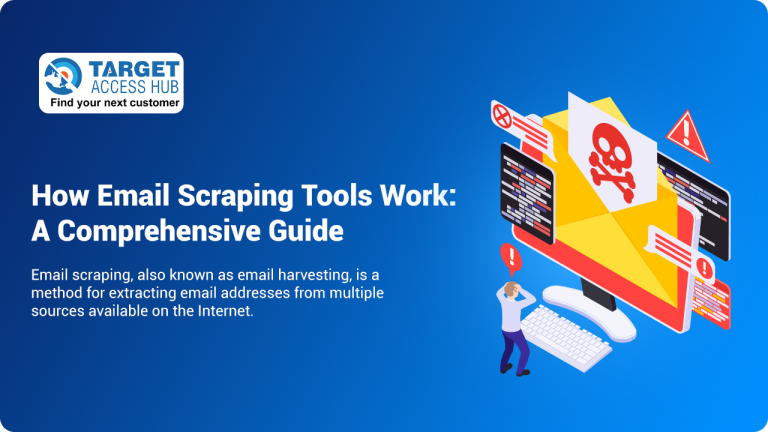 TARGET ACCESS HUB
Find your next customer

How Email Scraping Tools Work: A Comprehensive Guide

Email scraping, also known as email harvesting, is a method for extracting email addresses from multiple sources available on the Internet.